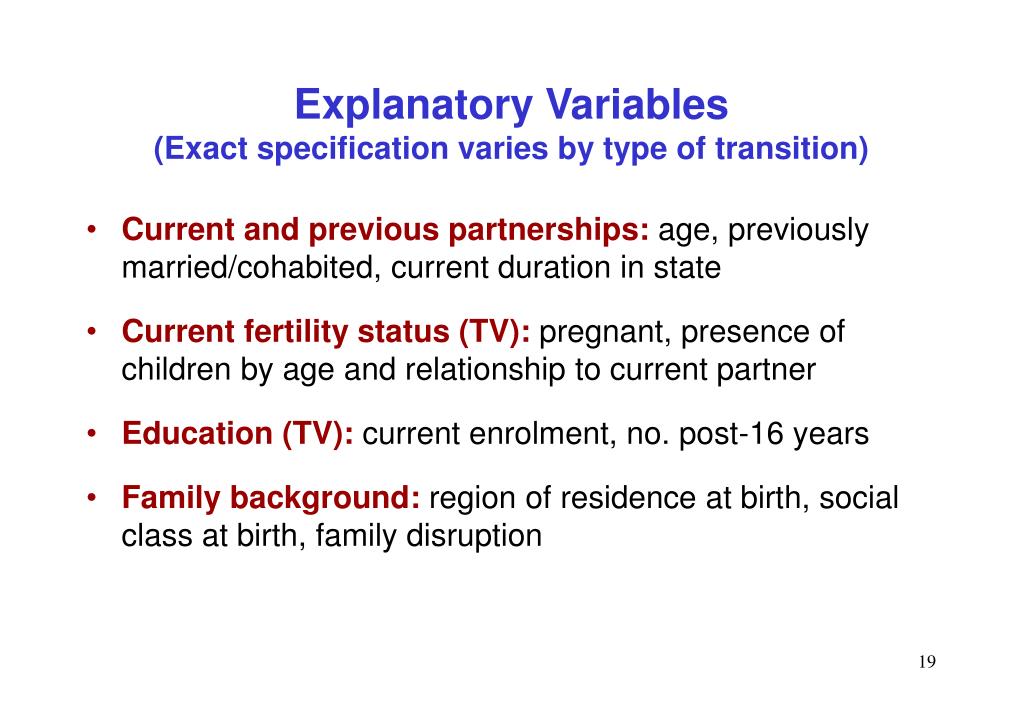 Explanatory Variables
(Exact specification varies by type of transition)

• Current and previous partnerships: age, previously married/cohabited, current duration in state

• Current fertility status (TV): pregnant, presence of children by age and relationship to current partner

• Education (TV): current enrolment, no. post-16 years

• Family background: region of residence at birth, social class at birth, family disruption

19